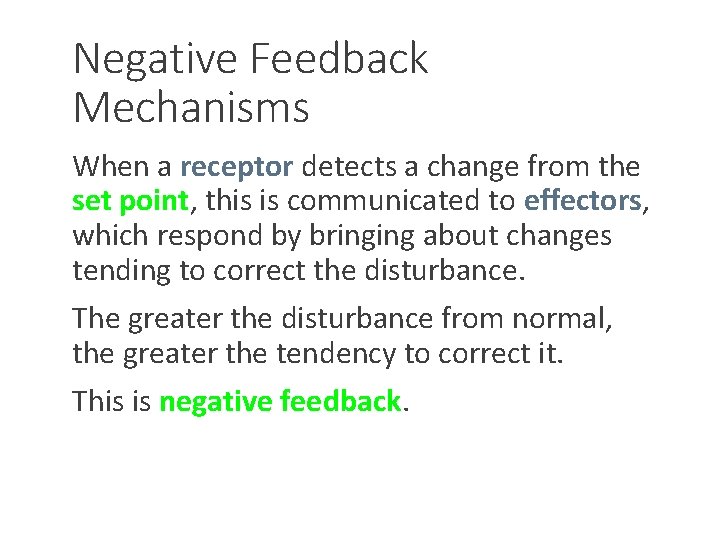 Negative Feedback Mechanisms

When a receptor detects a change from the set point, this is communicated to effectors, which respond by bringing about changes tending to correct the disturbance.

The greater the disturbance from normal, the greater the tendency to correct it.

This is negative feedback.